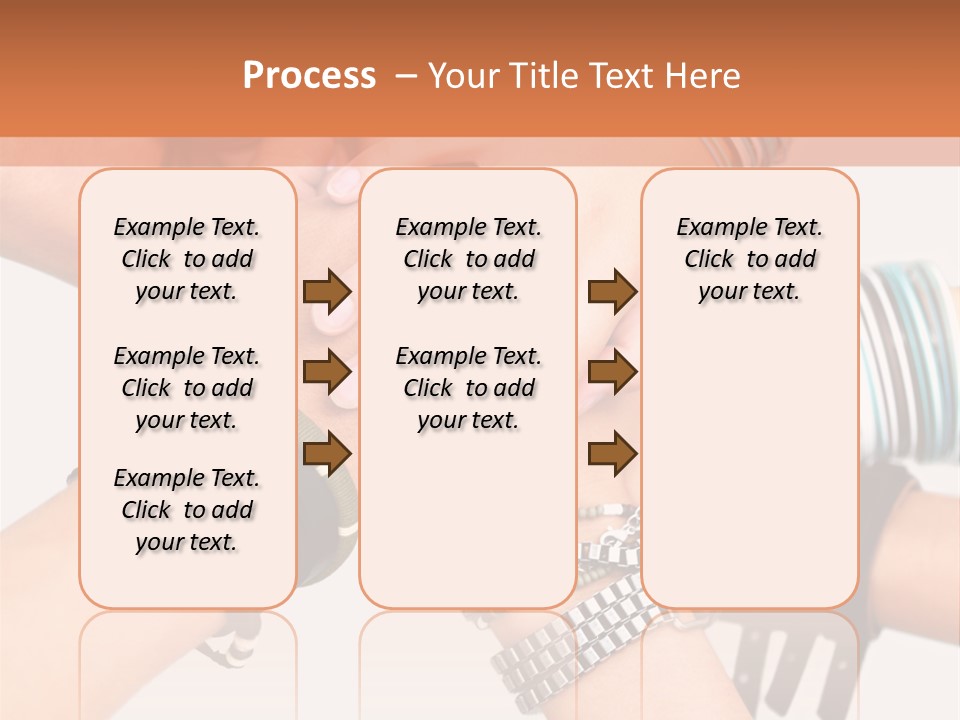 Process – Your Title Text Here

Example Text. Click to add your text.

Example Text. Click to add your text.

Example Text. Click to add your text.

Example Text. Click to add your text.

Example Text. Click to add your text.

Example Text. Click to add your text.